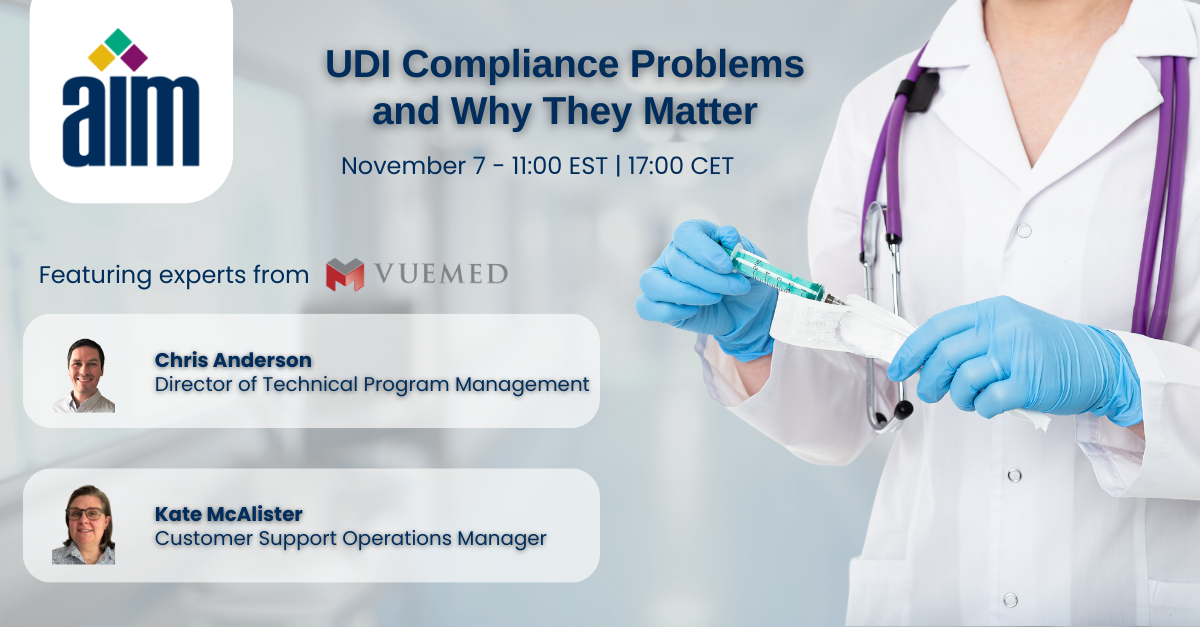 aim

UDI Compliance Problems and Why They Matter

November 7 - 11:00 EST | 17:00 CET

Featuring experts from VUEMED

Chris Anderson
Director of Technical Program Management

Kate McAlister
Customer Support Operations Manager